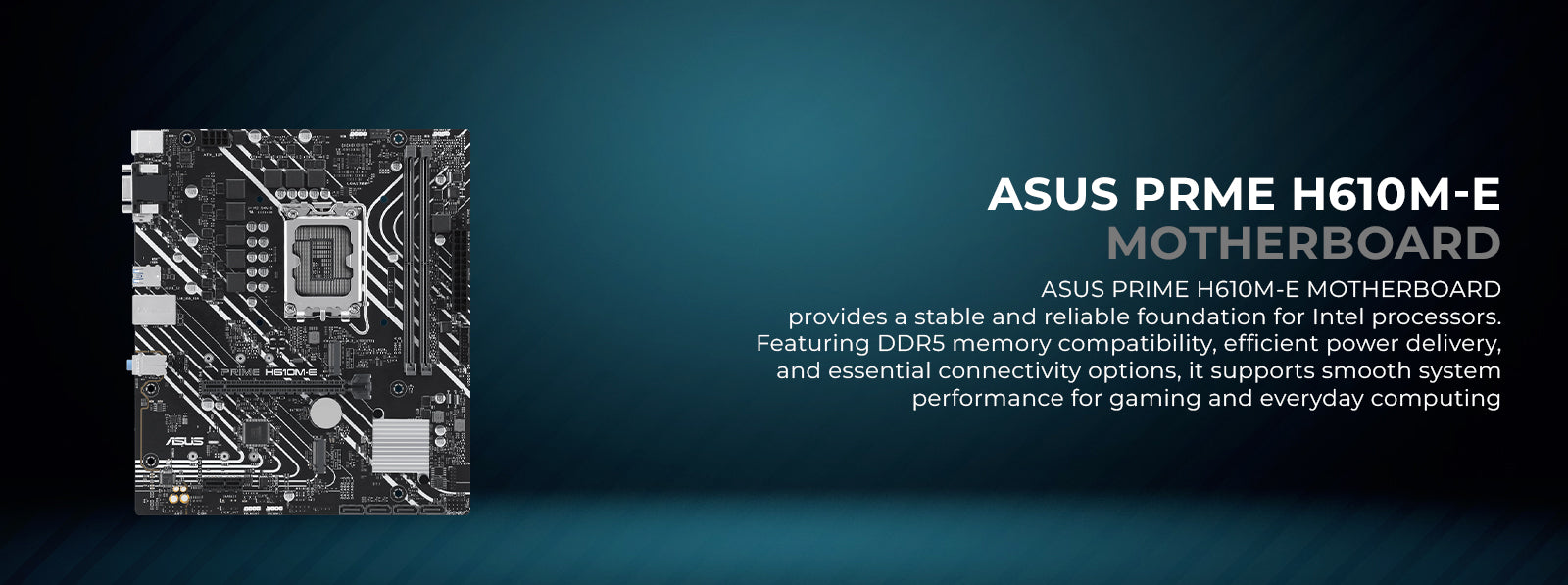 PRIME H610M-E
ASUS

ASUS PRME H610M-E
MOTHERBOARD

ASUS PRIME H610M-E MOTHERBOARD provides a stable and reliable foundation for Intel processors. Featuring DDR5 memory compatibility, efficient power delivery, and essential connectivity options, it supports smooth system performance for gaming and everyday computing